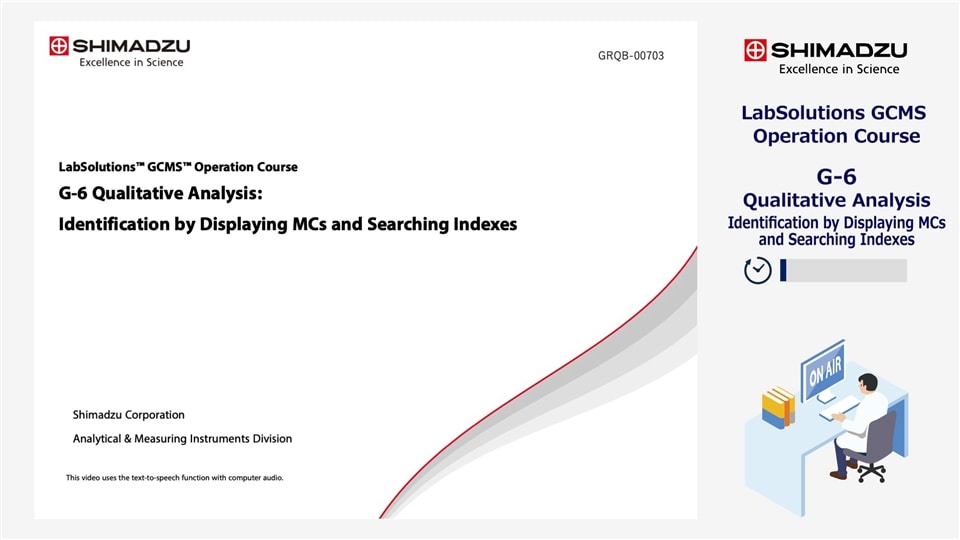 SHIMADZU
Excellence in Science

GRQB-00703

LabSolutions™ GCMS™ Operation Course

G-6 Qualitative Analysis:

Identification by Displaying MCs and Searching Indexes

Shimadzu Corporation

Analytical & Measuring Instruments Division

This video uses the text-to-speech function with computer audio.

SHIMADZU
Excellence in Science

LabSolutions GCMS Operation Course

G-6

Qualitative Analysis

Identification by Displaying MCs and Searching Indexes

ON AIR